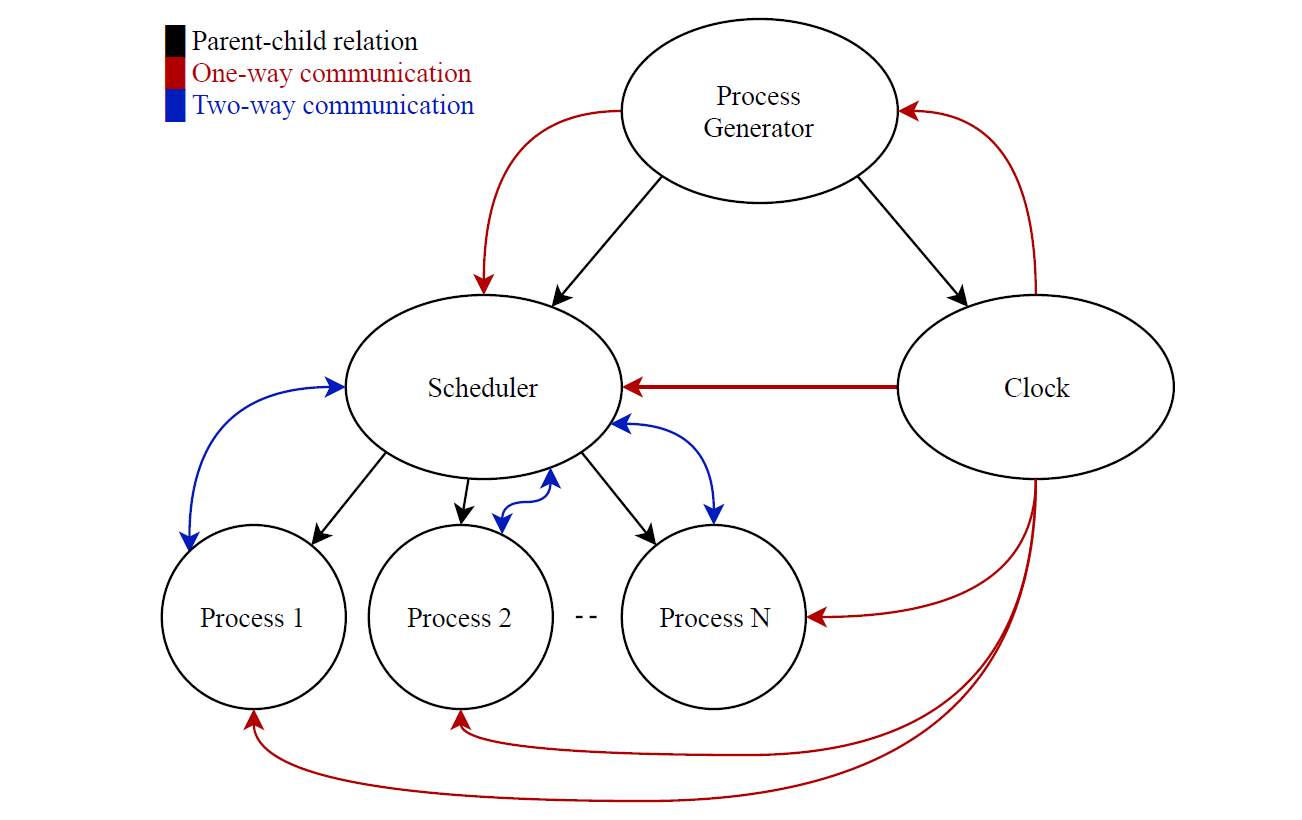 Parent-child relation
One-way communication
Two-way communication

Process Generator

Scheduler

Clock

Process 1

Process 2

--

Process N